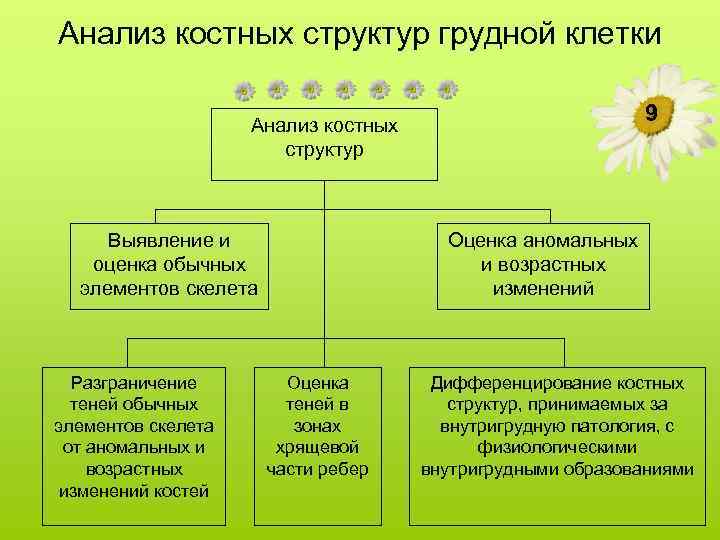 Анализ костных структур грудной клетки

9

Анализ костных структур

Выявление и оценка обычных элементов скелета

Оценка аномальных и возрастных изменений

Разграничение теней обычных элементов скелета от аномальных и возрастных изменений костей

Оценка теней в зонах хрящевой части ребер

Дифференцирование костных структур, принимаемых за внутригрудную патология, с физиологическими внутригрудными образованиями